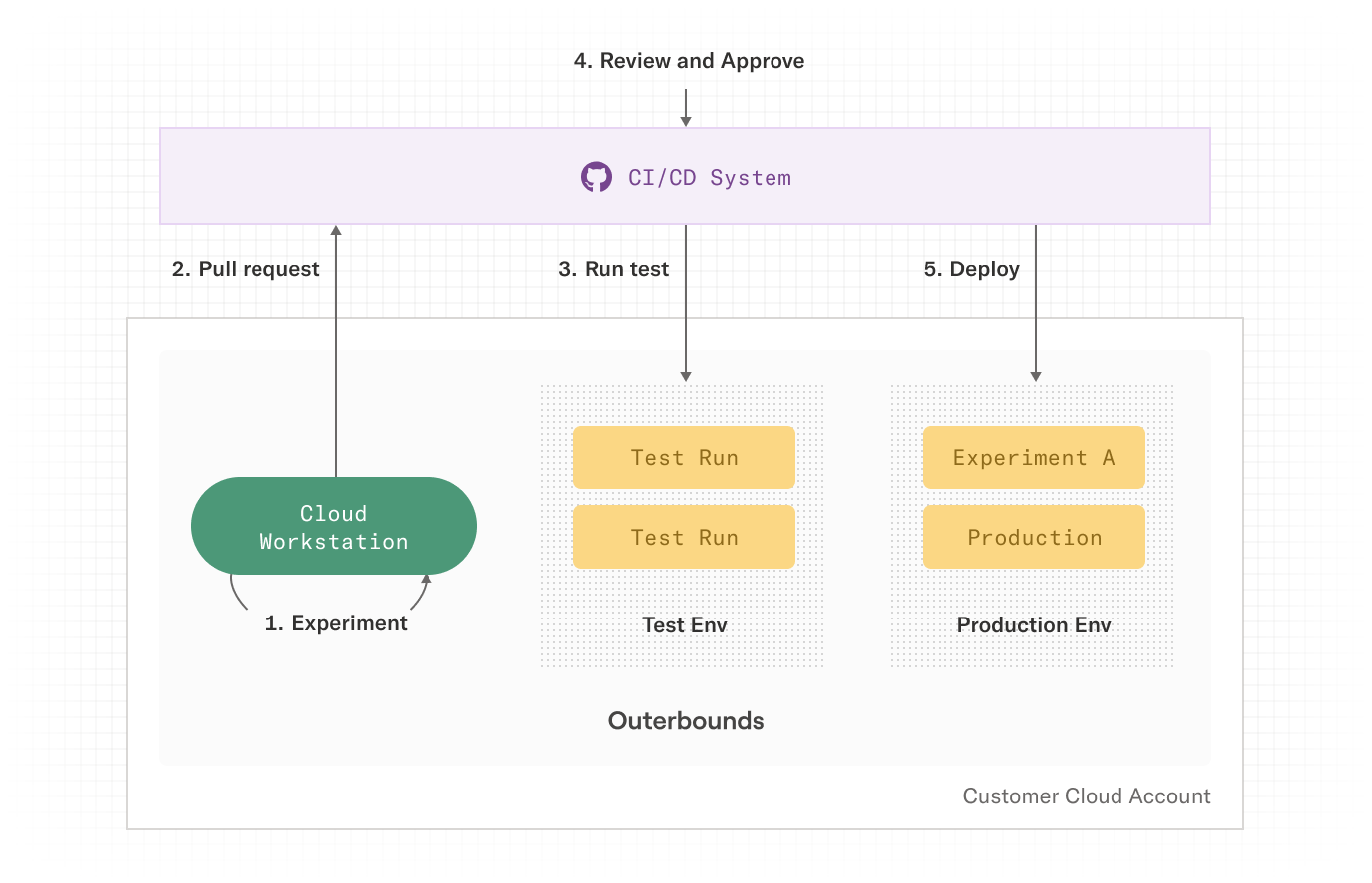 4. Review and Approve

CI/CD System

2. Pull request

3. Run test

5. Deploy

Cloud Workstation

1. Experiment

Test Run

Test Run

Test Env

Experiment A

Production

Production Env

Outerbounds

Customer Cloud Account